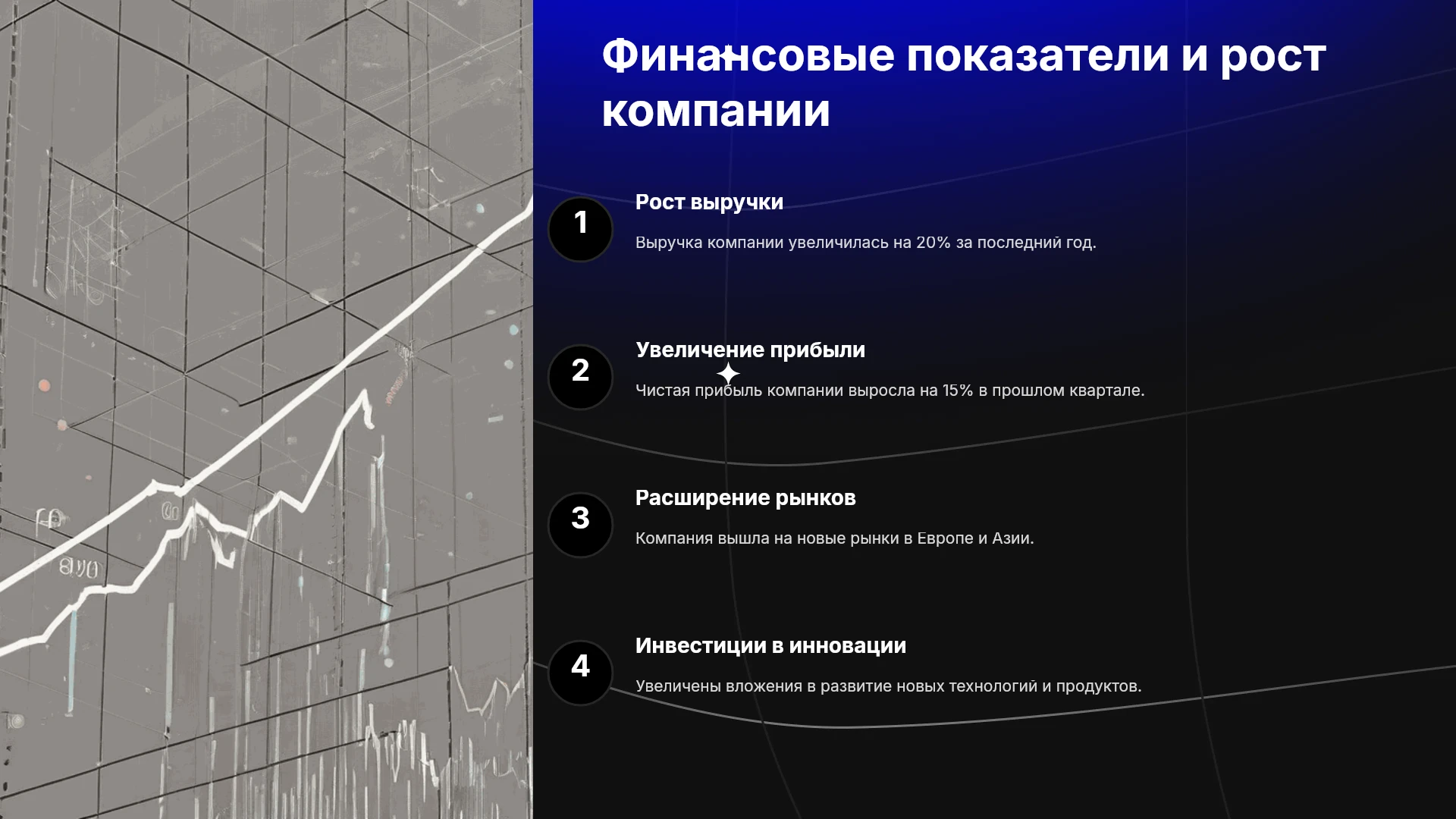 Финансовые показатели и рост компании

1

Рост выручки

Выручка компании увеличилась на 20% за последний год.

2

Увеличение прибыли

Чистая прибыль компании выросла на 15% в прошлом квартале.

3

Расширение рынков

Компания вышла на новые рынки в Европе и Азии.

4

Инвестиции в инновации

Увеличены вложения в развитие новых технологий и продуктов.